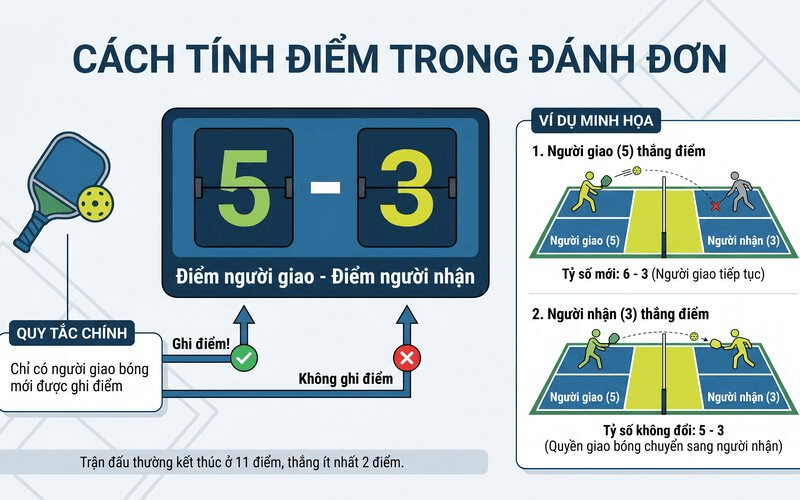 CÁCH TÍNH ĐIỂM TRONG ĐÁNH ĐƠN

5 - 3

Điểm người giao - Điểm người nhận

QUY TẮC CHÍNH

Chỉ có người giao bóng mới được ghi điểm

Ghi điểm!

Không ghi điểm

Trận đấu thường kết thúc ở 11 điểm, thắng ít nhất 2 điểm.

VÍ DỤ MINH HỌA

1. Người giao (5) thắng điểm

Người giao (5)

Người nhận (3)

Tỷ số mới: 6 - 3 (Người giao tiếp tục)

2. Người nhận (3) thắng điểm

Người giao (5)

Người nhận (3)

Tỷ số không đổi: 5 - 3
(Quyền giao bóng chuyển sang người nhận)